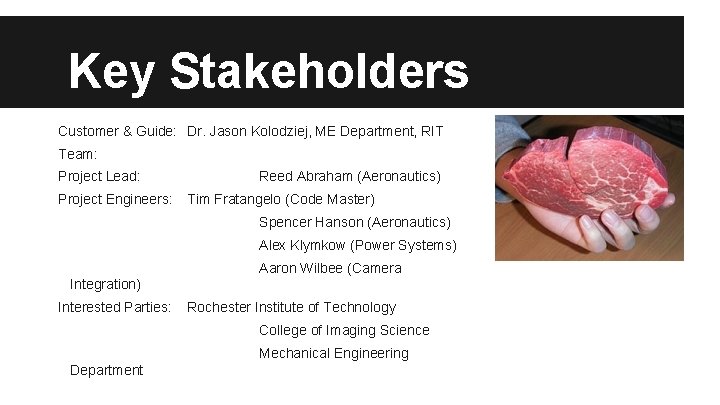 Key Stakeholders

Customer & Guide: Dr. Jason Kolodziej, ME Department, RIT
Team:
Project Lead: Reed Abraham (Aeronautics)
Project Engineers: Tim Fratangelo (Code Master)
Spencer Hanson (Aeronautics)
Alex Klymkow (Power Systems)
Aaron Wilbee (Camera Integration)
Interested Parties: Rochester Institute of Technology
College of Imaging Science
Mechanical Engineering Department